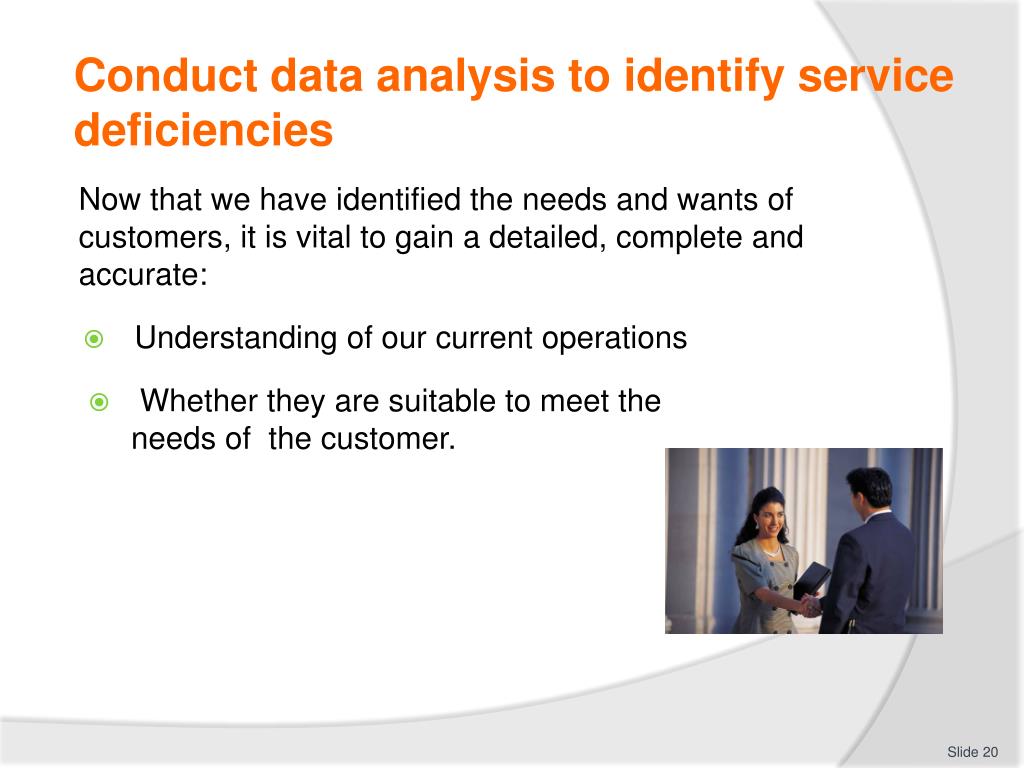 Conduct data analysis to identify service deficiencies

Now that we have identified the needs and wants of customers, it is vital to gain a detailed, complete and accurate:

Understanding of our current operations

Whether they are suitable to meet the needs of the customer.

Slide 20